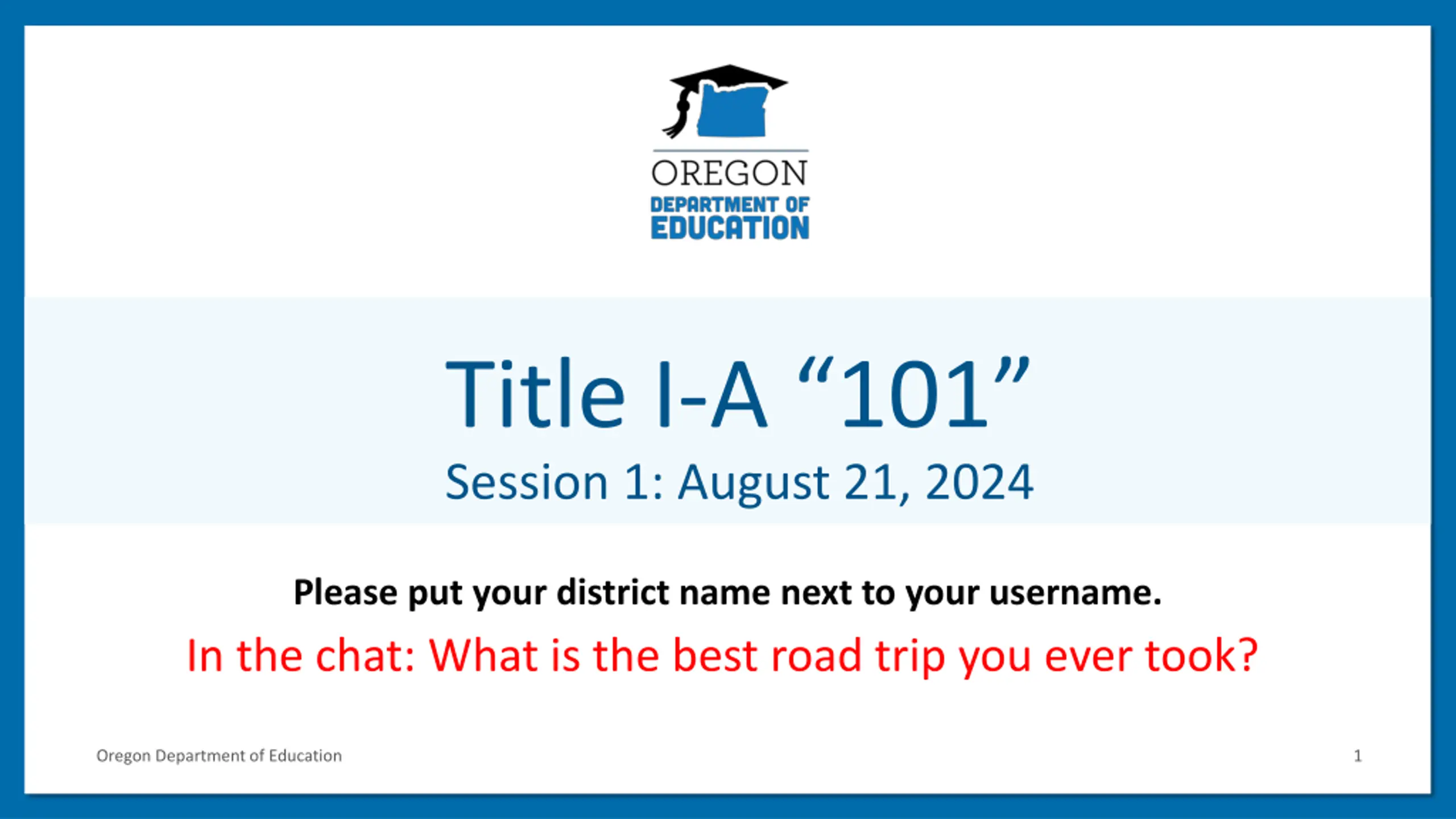 OREGON
DEPARTMENT OF
EDUCATION

Title I-A “101”

Session 1: August 21, 2024

Please put your district name next to your username.

In the chat: What is the best road trip you ever took?

Oregon Department of Education

1